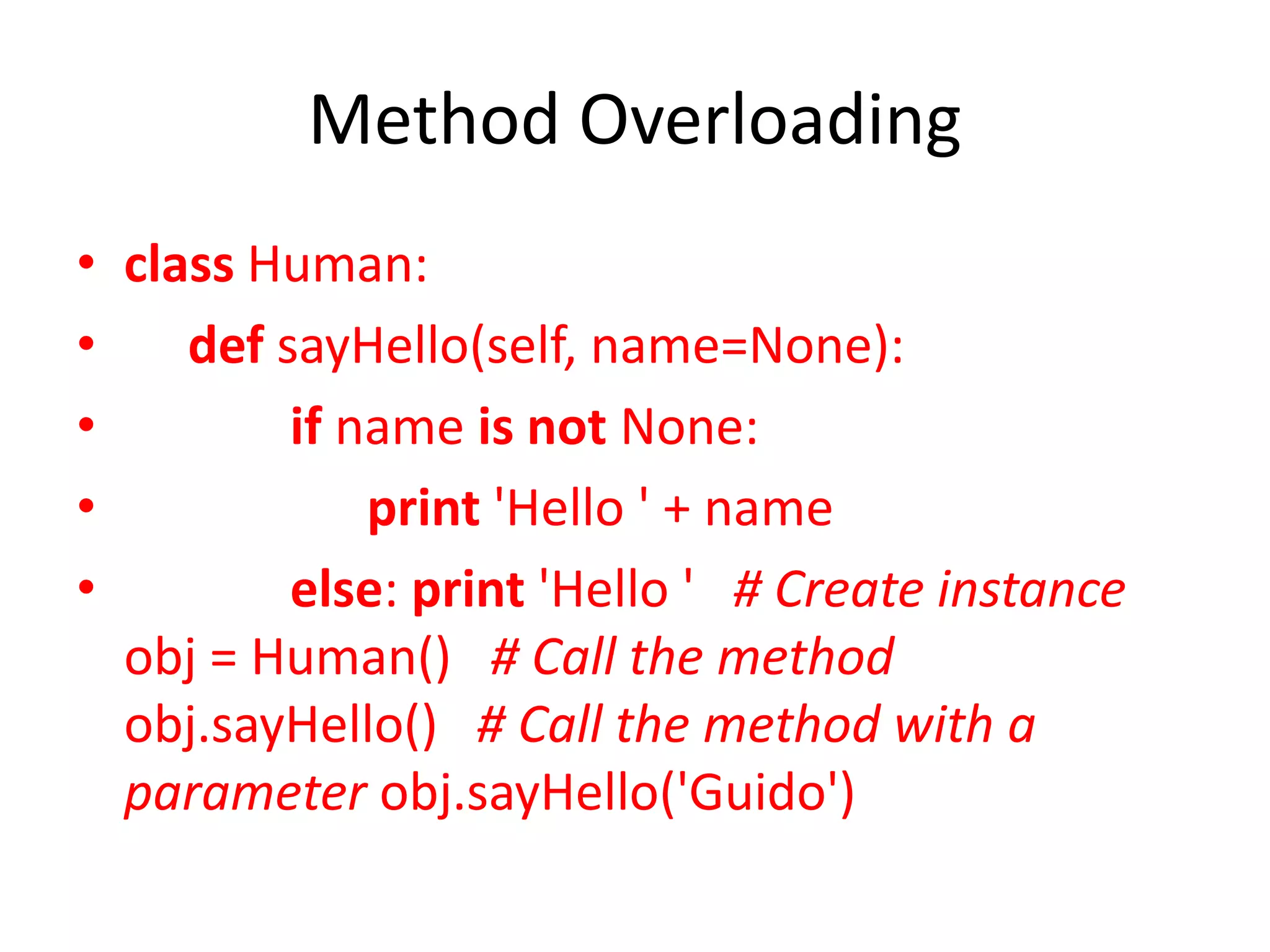 Method Overloading

• class Human:
• def sayHello(self, name=None):
• if name is not None:
• print 'Hello ' + name
• else: print 'Hello ' # Create instance obj = Human() # Call the method obj.sayHello() # Call the method with a parameter obj.sayHello('Guido')